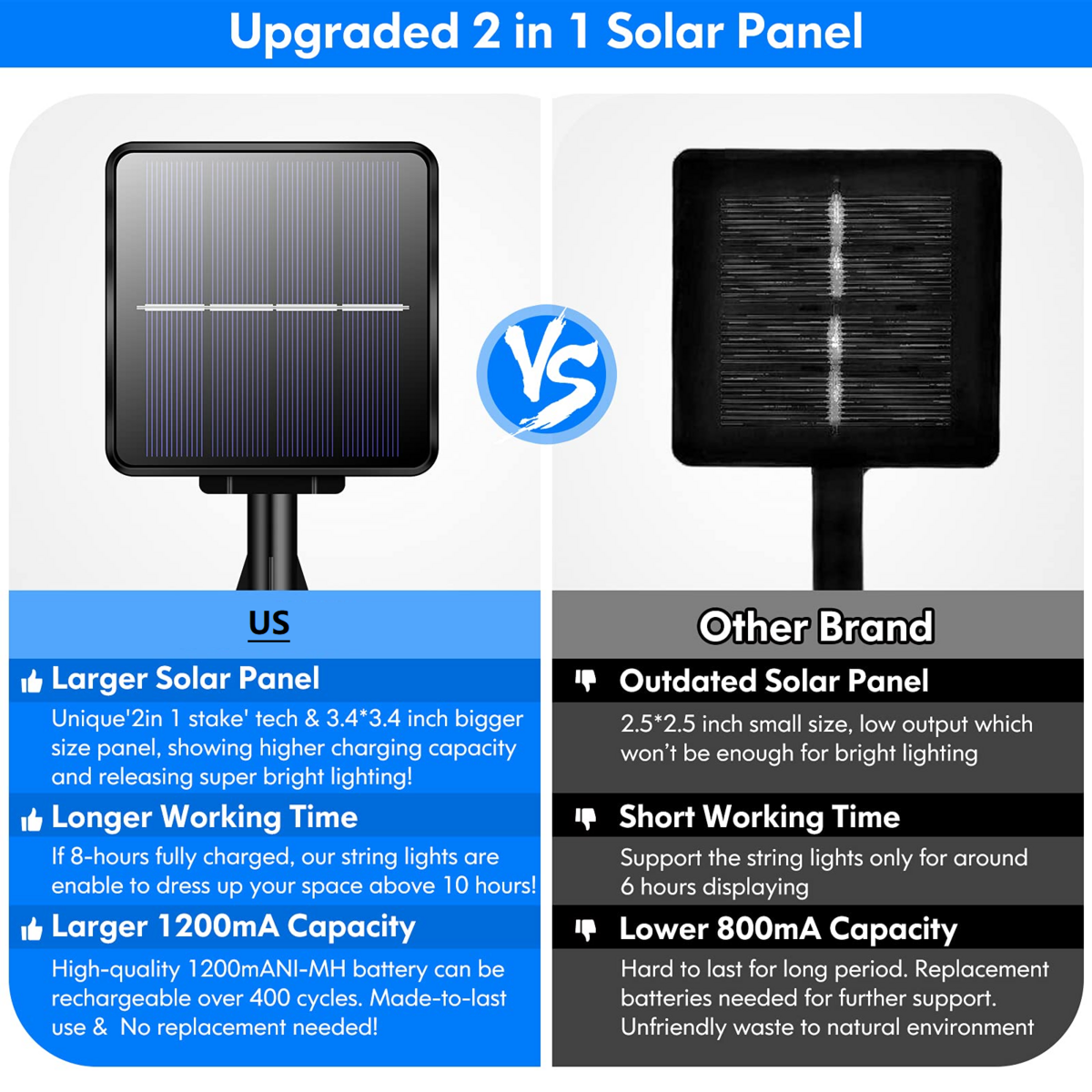 Upgraded 2 in 1 Solar Panel

VS

US

Larger Solar Panel

Unique'2in 1 stake' tech & 3.4*3.4 inch bigger size panel, showing higher charging capacity and releasing super bright lighting!

Longer Working Time

If 8-hours fully charged, our string lights are enable to dress up your space above 10 hours!

Larger 1200mA Capacity

High-quality 1200mANI-MH battery can be rechargeable over 400 cycles. Made-to-last use & No replacement needed!

Other Brand

Outdated Solar Panel

2.5*2.5 inch small size, low output which won't be enough for bright lighting

Short Working Time

Support the string lights only for around 6 hours displaying

Lower 800mA Capacity

Hard to last for long period. Replacement batteries needed for further support. Unfriendly waste to natural environment